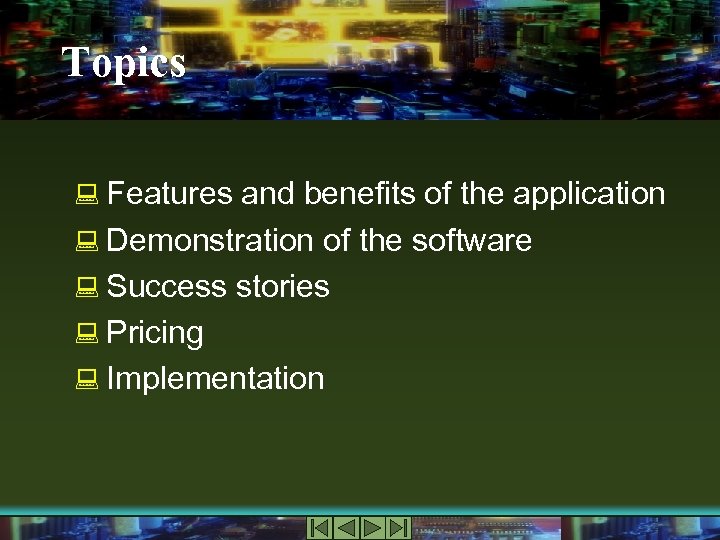 Topics

Features and benefits of the application
Demonstration of the software
Success stories
Pricing
Implementation